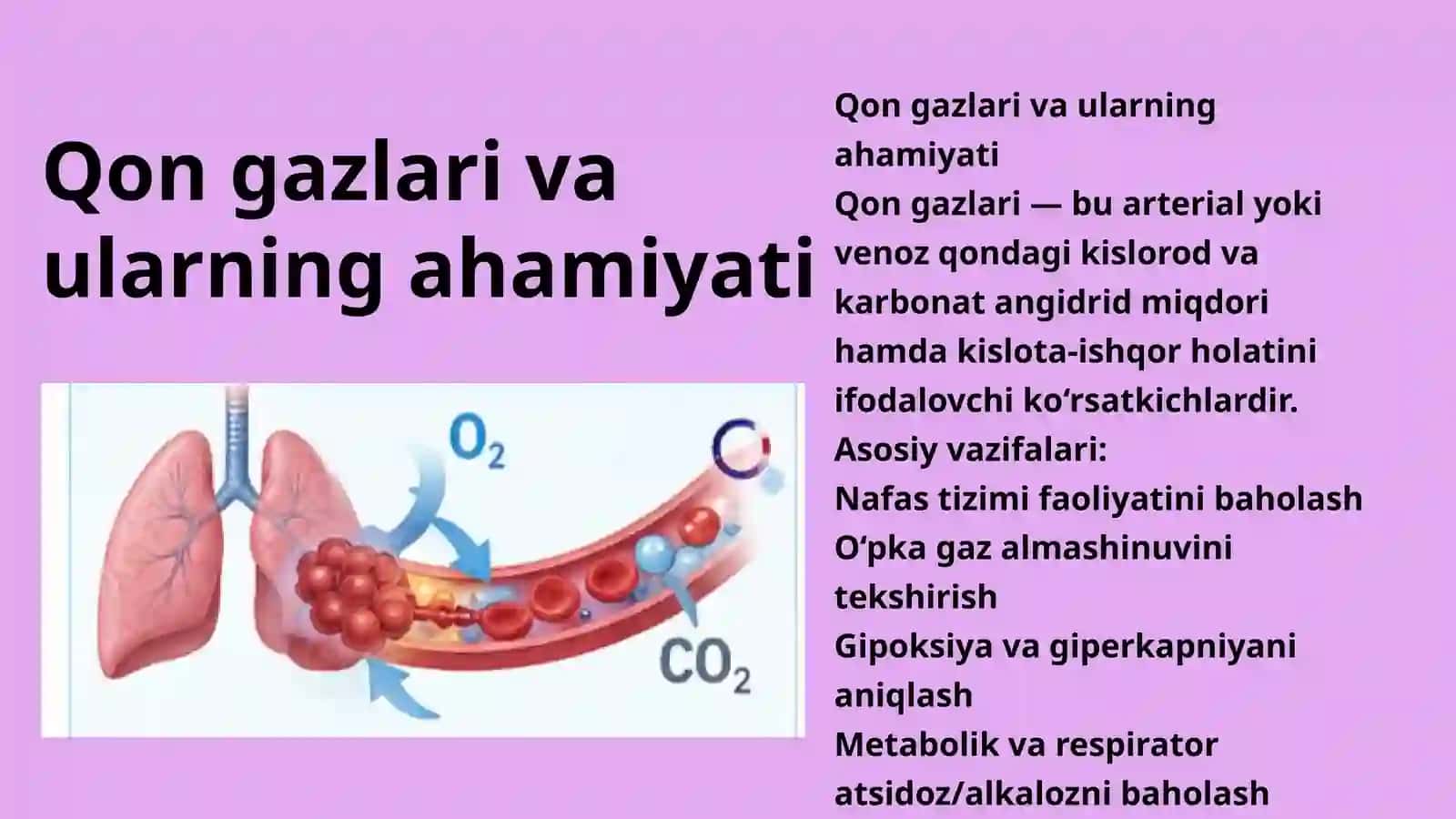 Qon gazlari va ularning ahamiyati

$O_2$

$CO_2$

Qon gazlari va ularning ahamiyati
Qon gazlari — bu arterial yoki venoz qondagi kislorod va karbonat angidrid miqdori hamda kislota-ishqor holatini ifodalovchi ko‘rsatkichlardir.
Asosiy vazifalari:
Nafas tizimi faoliyatini baholash
O‘pka gaz almashinuvini tekshirish
Gipoksiya va giperkapniyani aniqlash
Metabolik va respirator atsidoz/alkalozni baholash